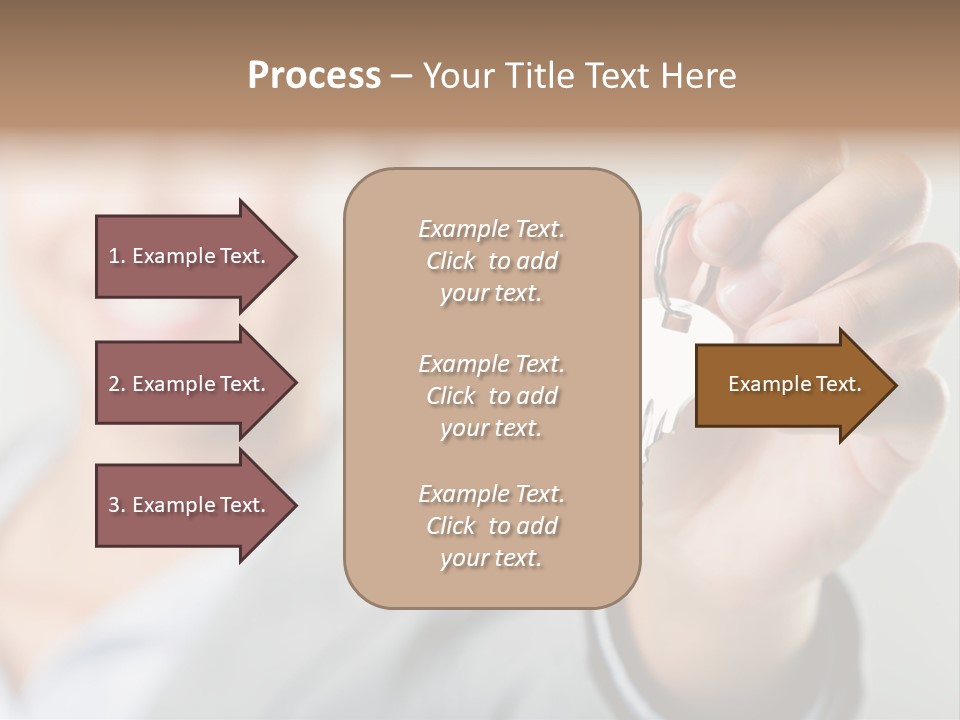 Process – Your Title Text Here

1. Example Text.

2. Example Text.

3. Example Text.

Example Text. Click to add your text.

Example Text. Click to add your text.

Example Text. Click to add your text.

Example Text.